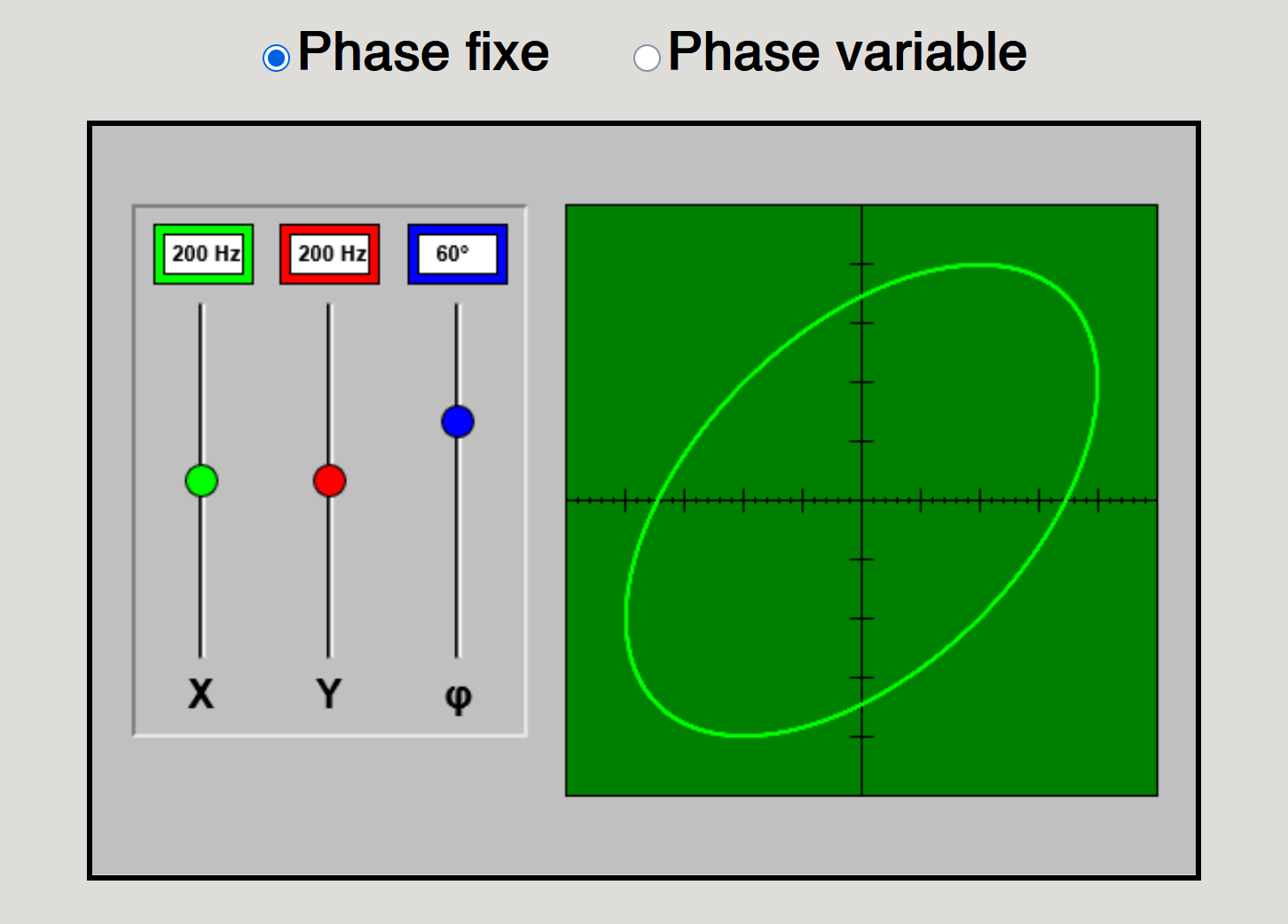 Phase fixe Phase variable

200 Hz
200 Hz
60°

X
Y
φ